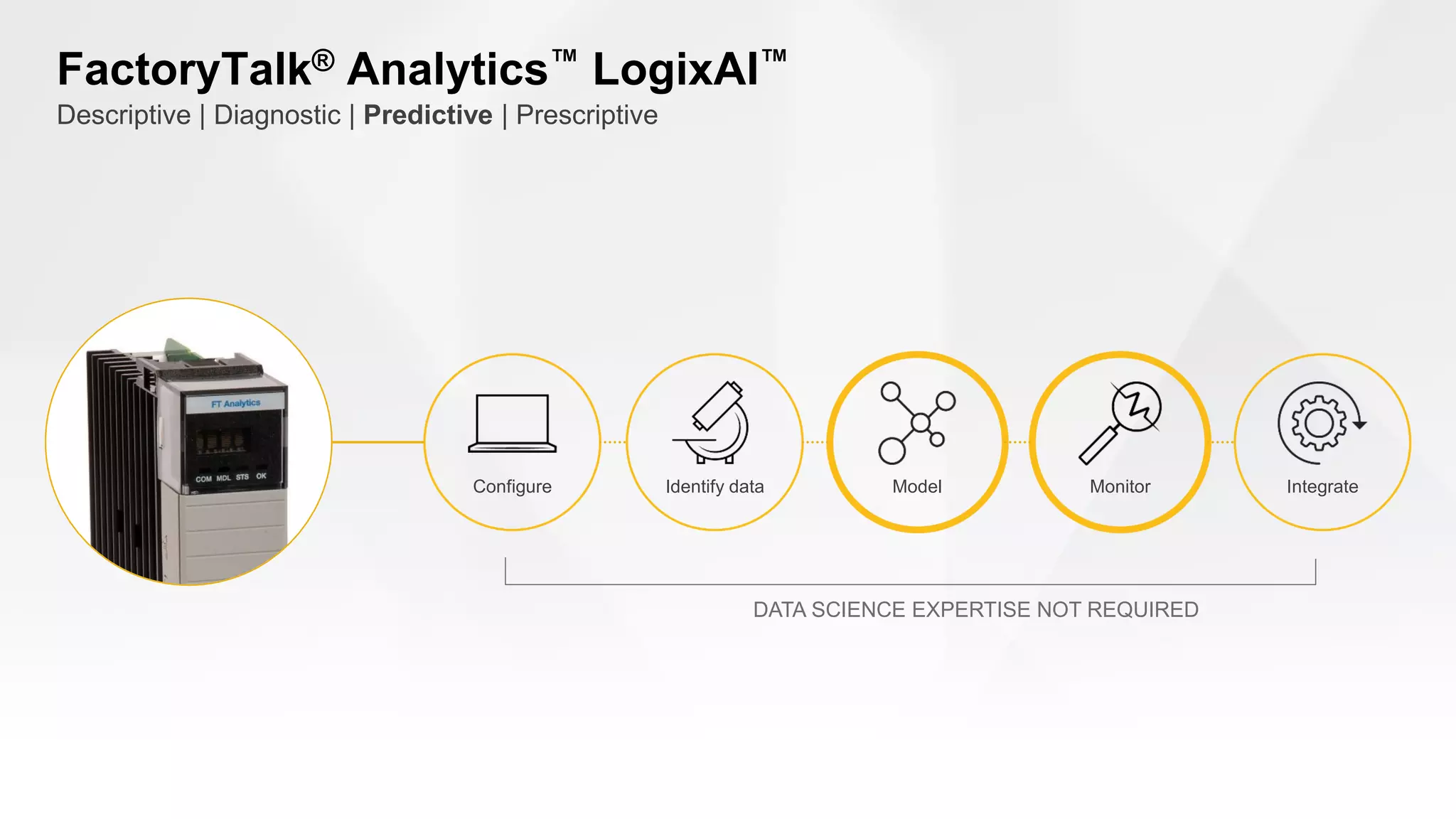 FactoryTalk® Analytics™ LogixAI™
Descriptive | Diagnostic | Predictive | Prescriptive

FT Analytics
COM MDL STS OK

Configure

Identify data

Model

Monitor

Integrate

DATA SCIENCE EXPERTISE NOT REQUIRED